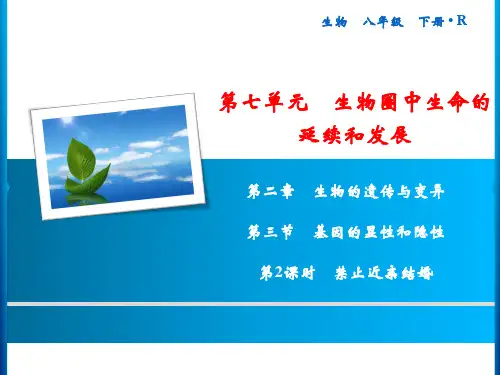 生物　八年级　下册·R

第七单元　生物圈中生命的延续和发展

第二章　生物的遗传与变异

第三节　基因的显性和隐性

第2课时　禁止近亲结婚